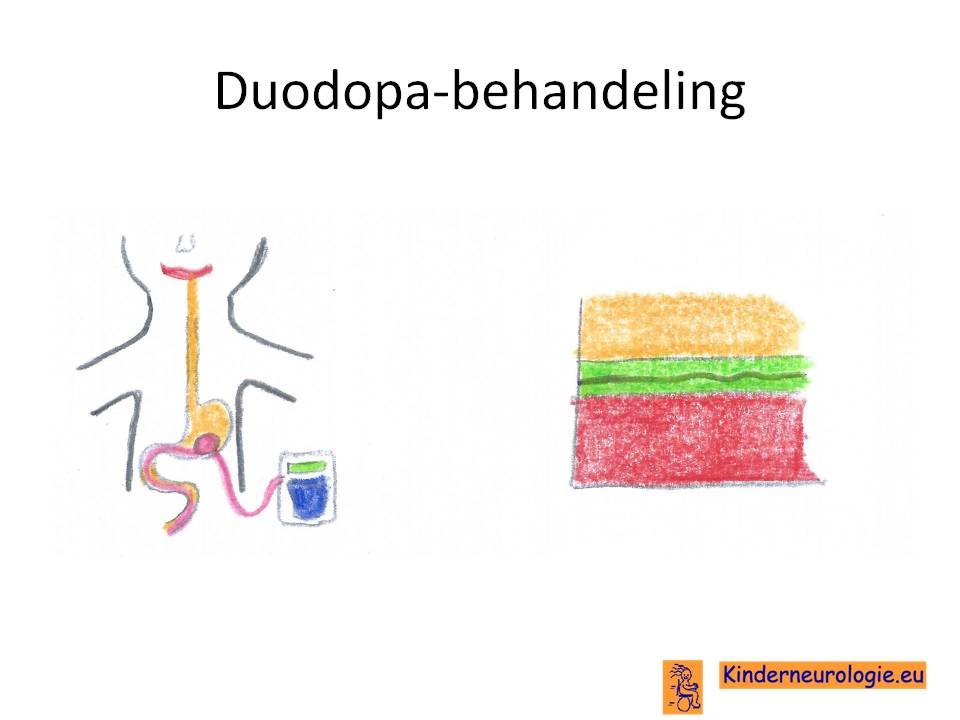 Duodopa-behandeling

Kinderneurologie.eu